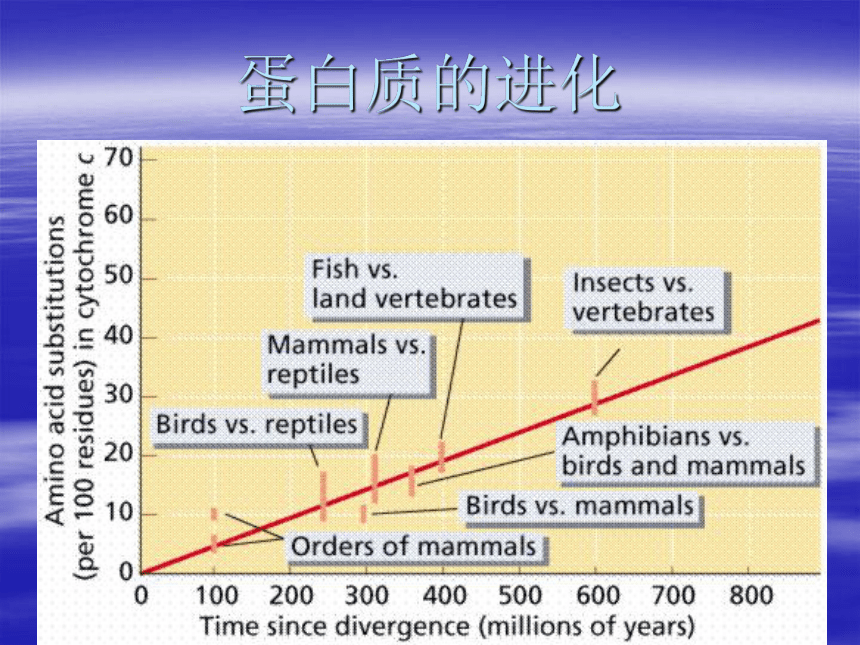 蛋白质的进化

Amino acid substitutions (per 100 residues) in cytochrome c

70
60
50
40
30
20
10
0

Fish vs. land vertebrates

Insects vs. vertebrates

Mammals vs. reptiles

Birds vs. reptiles

Amphibians vs. birds and mammals

Birds vs. mammals

Orders of mammals

0 100 200 300 400 500 600 700 800

Time since divergence (millions of years)